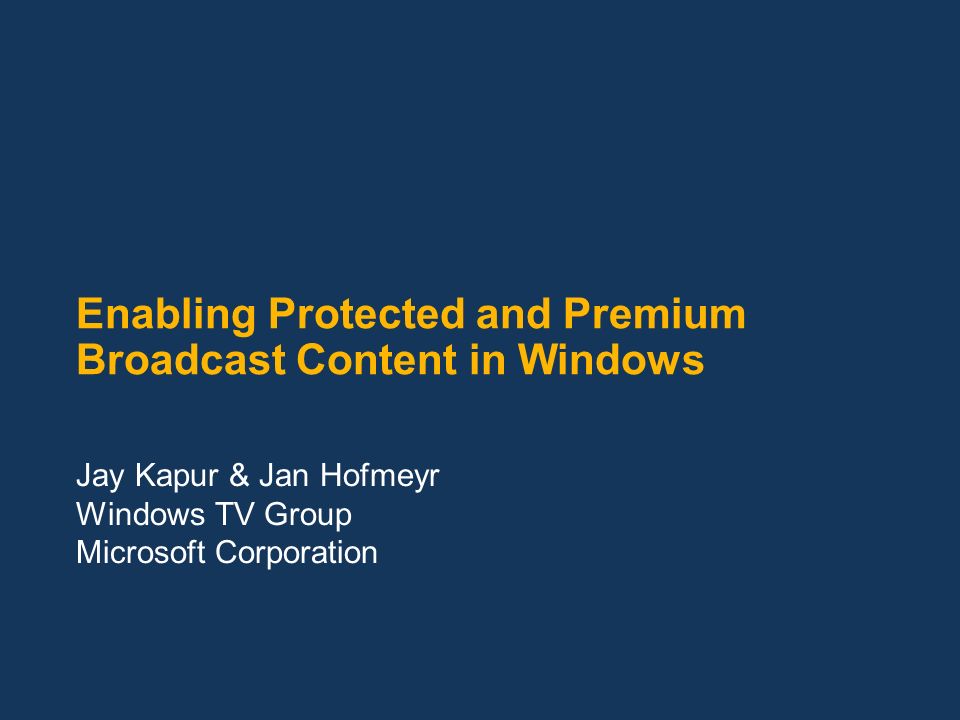 Enabling Protected and Premium Broadcast Content in Windows

Jay Kapur & Jan Hofmeyr
Windows TV Group
Microsoft Corporation